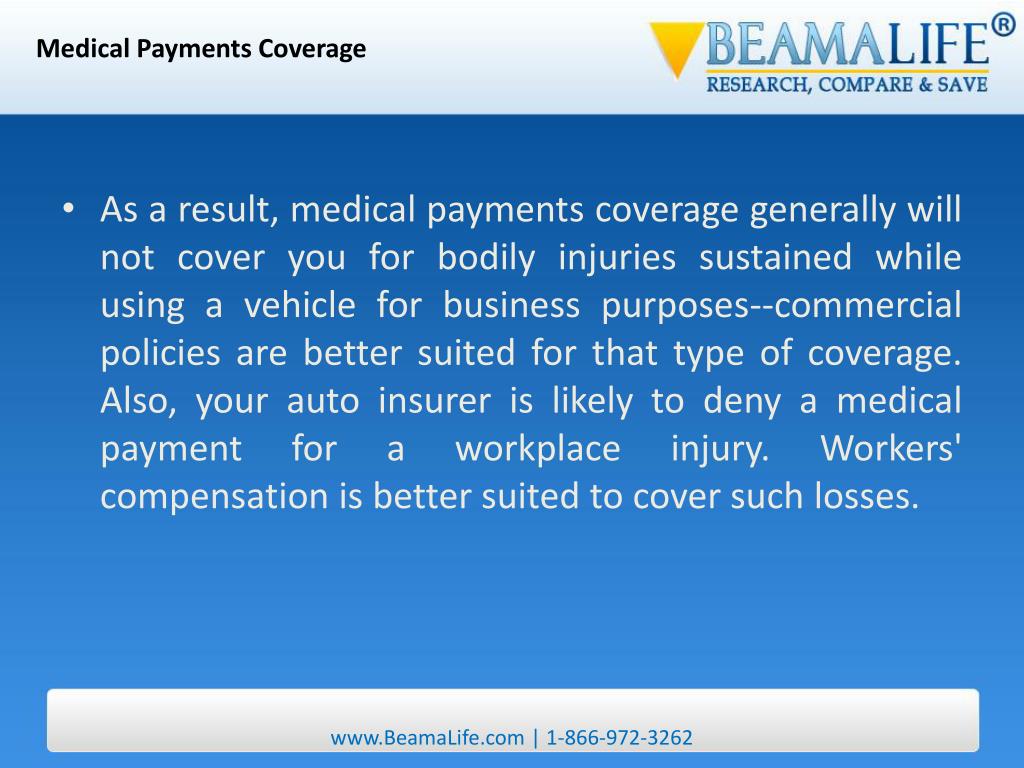 Medical Payments Coverage

BEAMALIFE®
RESEARCH, COMPARE & SAVE

• As a result, medical payments coverage generally will not cover you for bodily injuries sustained while using a vehicle for business purposes--commercial policies are better suited for that type of coverage. Also, your auto insurer is likely to deny a medical payment for a workplace injury. Workers' compensation is better suited to cover such losses.

www.BeamaLife.com | 1-866-972-3262